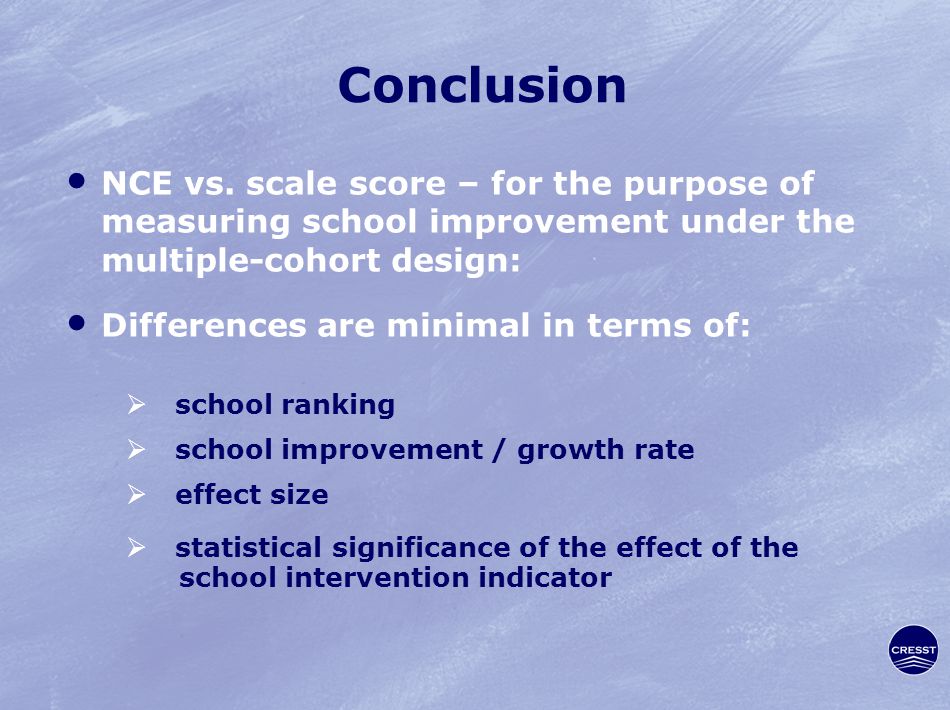 Conclusion

• NCE vs. scale score – for the purpose of measuring school improvement under the multiple-cohort design:

• Differences are minimal in terms of:

➢ school ranking

➢ school improvement / growth rate

➢ effect size

➢ statistical significance of the effect of the school intervention indicator

CRESST